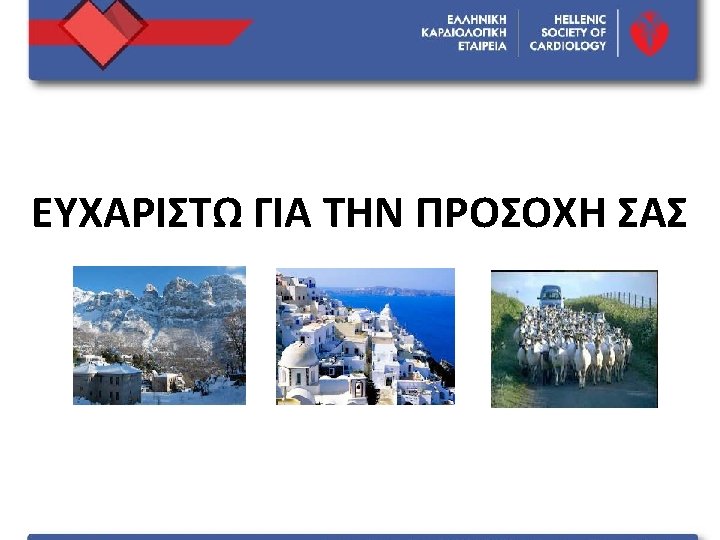 ΕΛΛΗΝΙΚΗ ΚΑΡΔΙΟΛΟΓΙΚΗ ΕΤΑΙΡΕΙΑ

HELLENIC SOCIETY OF CARDIOLOGY

ΕΥΧΑΡΙΣΤΩ ΓΙΑ ΤΗΝ ΠΡΟΣΟΧΗ ΣΑΣ